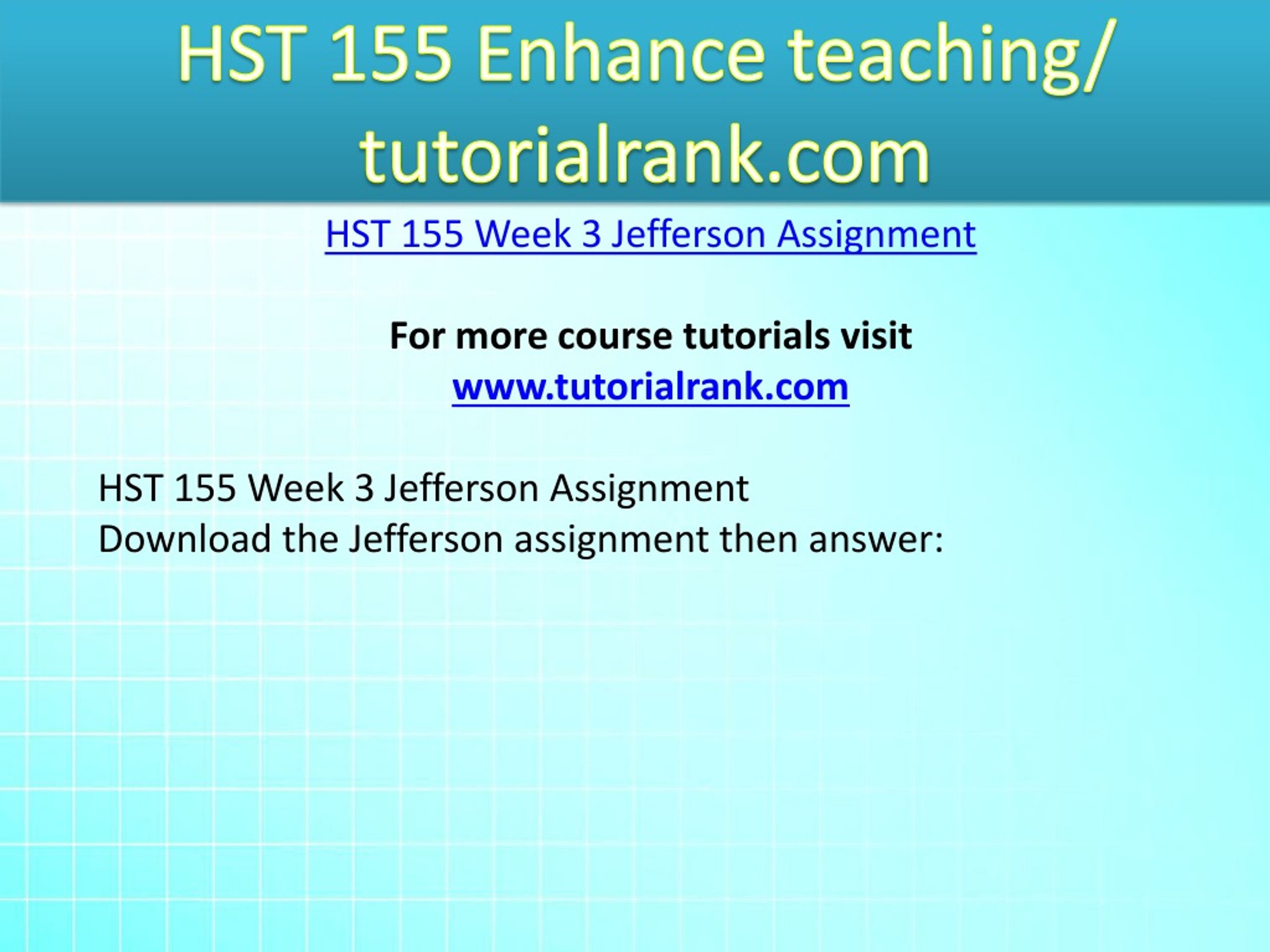 HST 155 Enhance teaching/ tutorialrank.com

HST 155 Week 3 Jefferson Assignment

For more course tutorials visit
www.tutorialrank.com

HST 155 Week 3 Jefferson Assignment
Download the Jefferson assignment then answer: